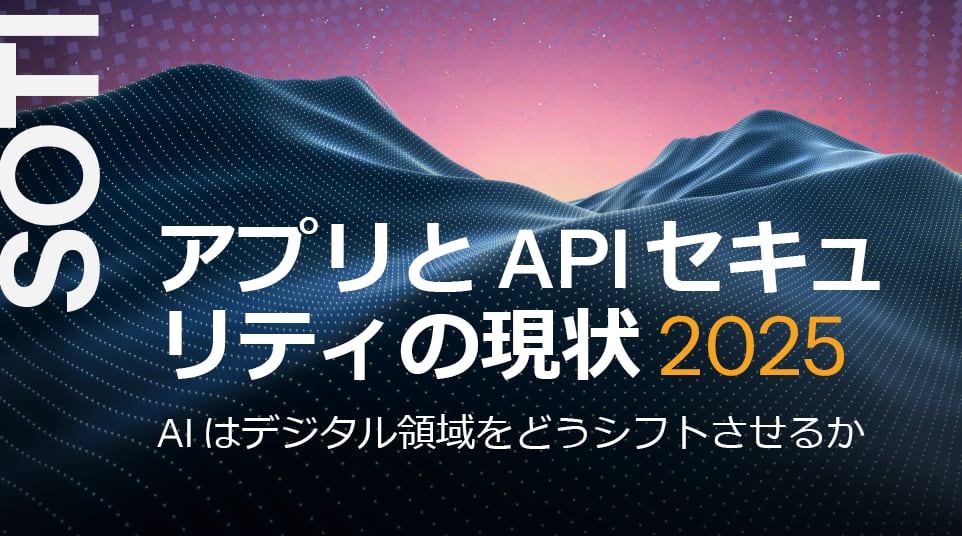 SOTI

アプリと API セキュリティの現状 2025

AI はデジタル領域をどうシフトさせるか